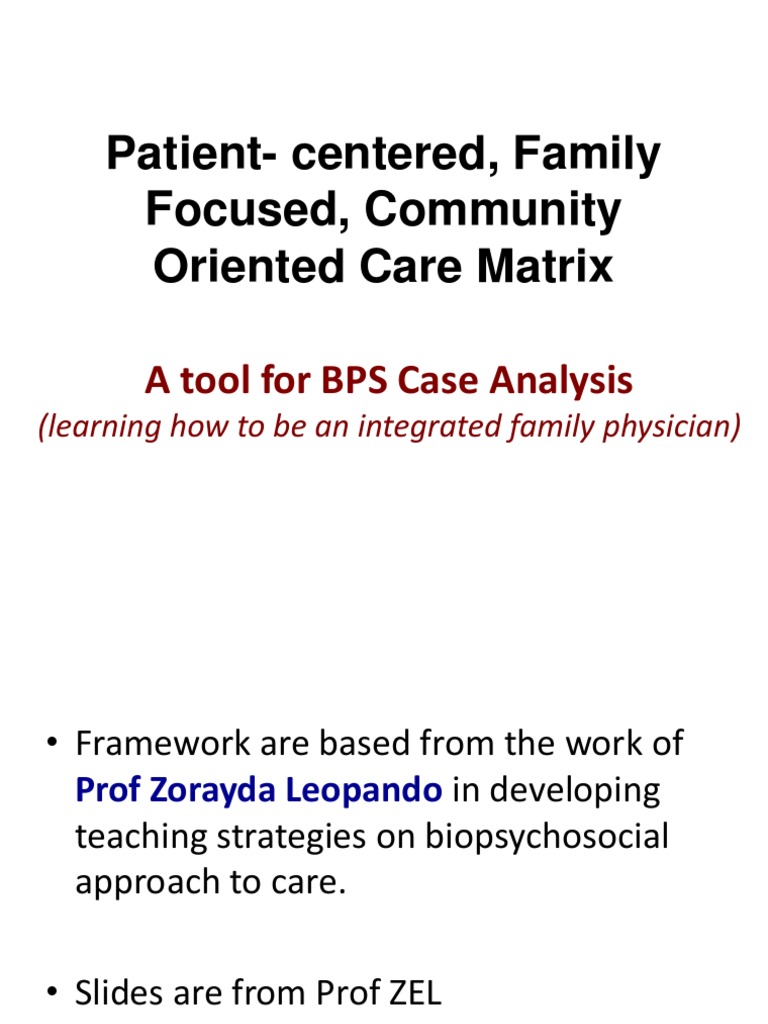 Patient- centered, Family Focused, Community Oriented Care Matrix

A tool for BPS Case Analysis
(learning how to be an integrated family physician)

• Framework are based from the work of Prof Zorayda Leopando in developing teaching strategies on biopsychosocial approach to care.

• Slides are from Prof ZEL